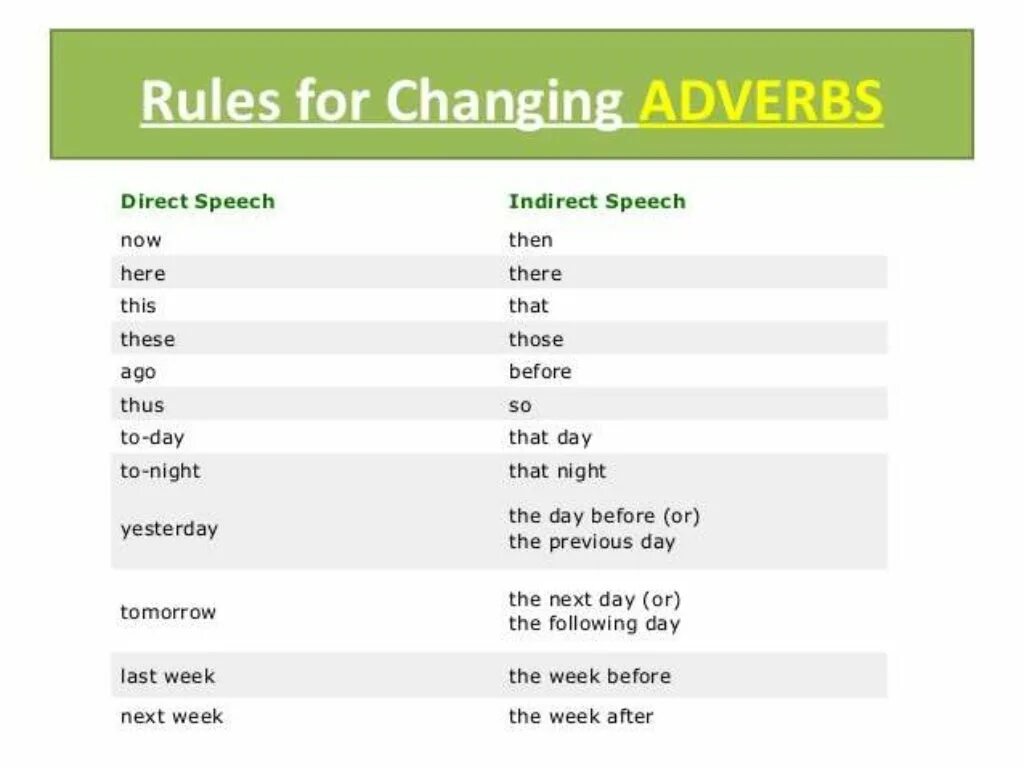 Rules for Changing ADVERBS

| Direct Speech | Indirect Speech |
|---|---|
| now | then |
| here | there |
| this | that |
| these | those |
| ago | before |
| thus | so |
| to-day | that day |
| to-night | that night |
| yesterday | the day before (or) the previous day |
| tomorrow | the next day (or) the following day |
| last week | the week before |
| next week | the week after |